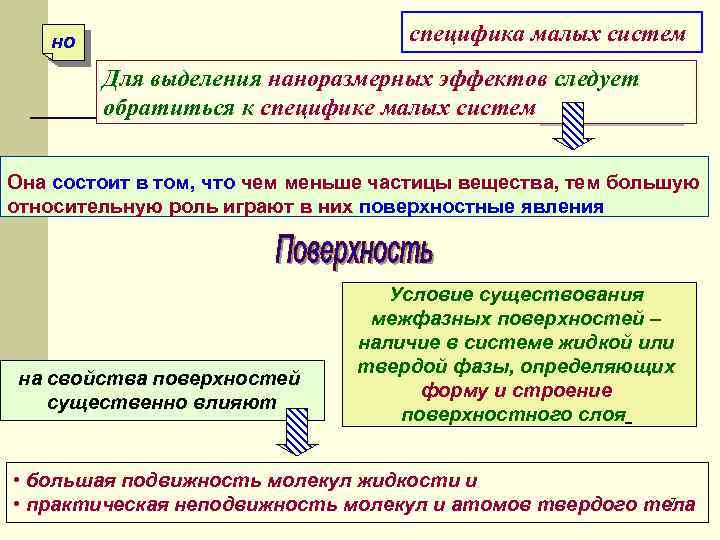 но

специфика малых систем

Для выделения наноразмерных эффектов следует обратиться к специфике малых систем

Она состоит в том, что чем меньше частицы вещества, тем большую относительную роль играют в них поверхностные явления

Поверхность

Условие существования межфазных поверхностей – наличие в системе жидкой или твердой фазы, определяющих форму и строение поверхностного слоя

на свойства поверхностей существенно влияют

• большая подвижность молекул жидкости и
• практическая неподвижность молекул и атомов твердого тела

7